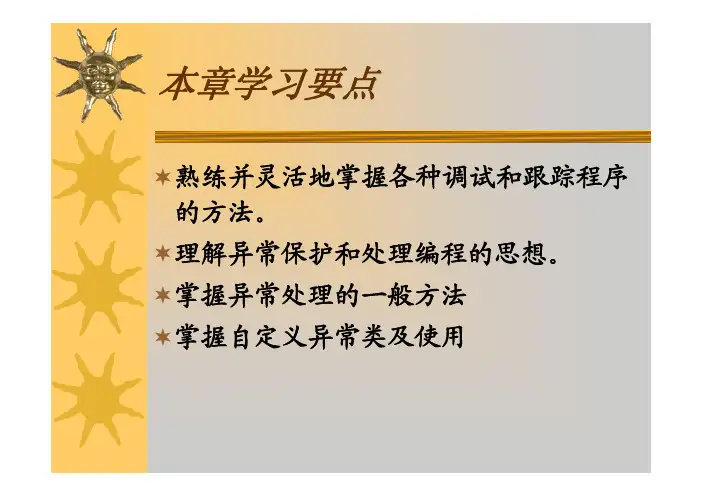 本章学习要点

熟练并灵活地掌握各种调试和跟踪程序的方法。

理解异常保护和处理编程的思想。

掌握异常处理的一般方法

掌握自定义异常类及使用